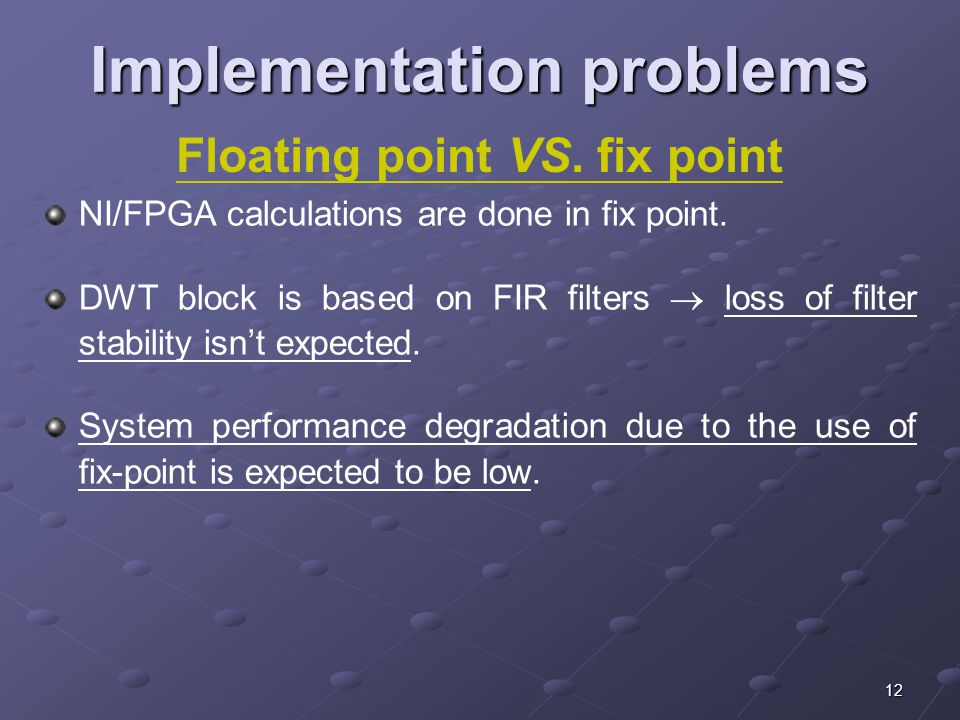 Implementation problems

Floating point VS. fix point

NI/FPGA calculations are done in fix point.

DWT block is based on FIR filters $\rightarrow$ loss of filter stability isn't expected.

System performance degradation due to the use of fix-point is expected to be low.

12